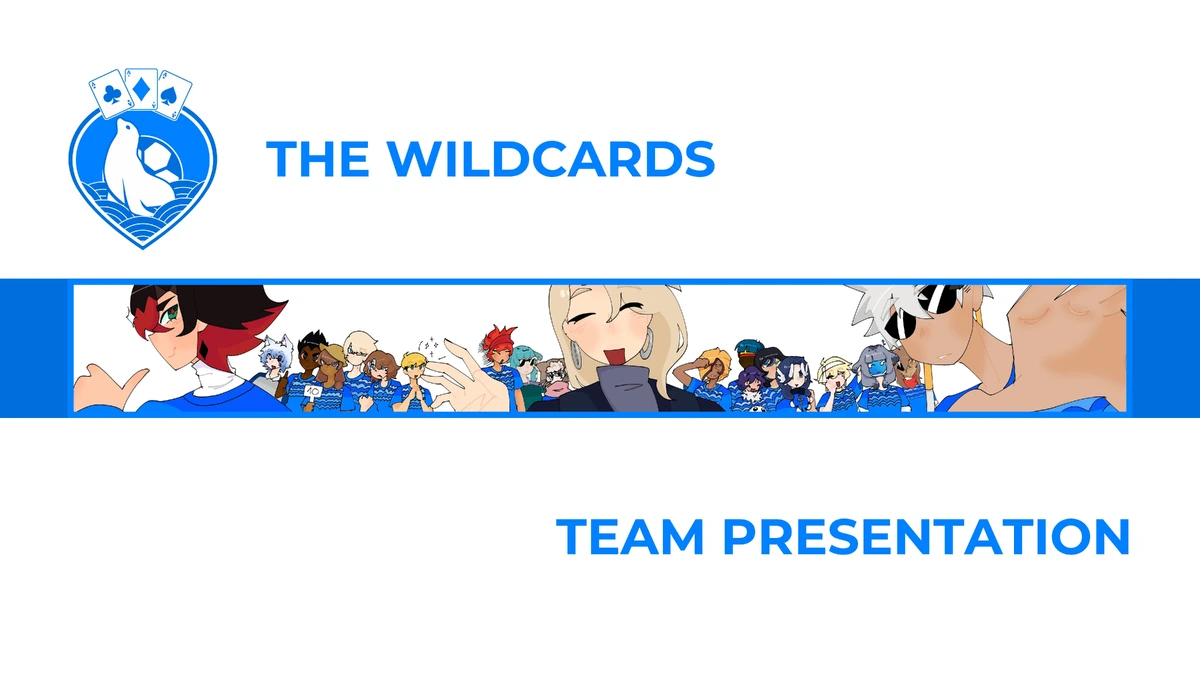 THE WILDCARDS

10

TEAM PRESENTATION